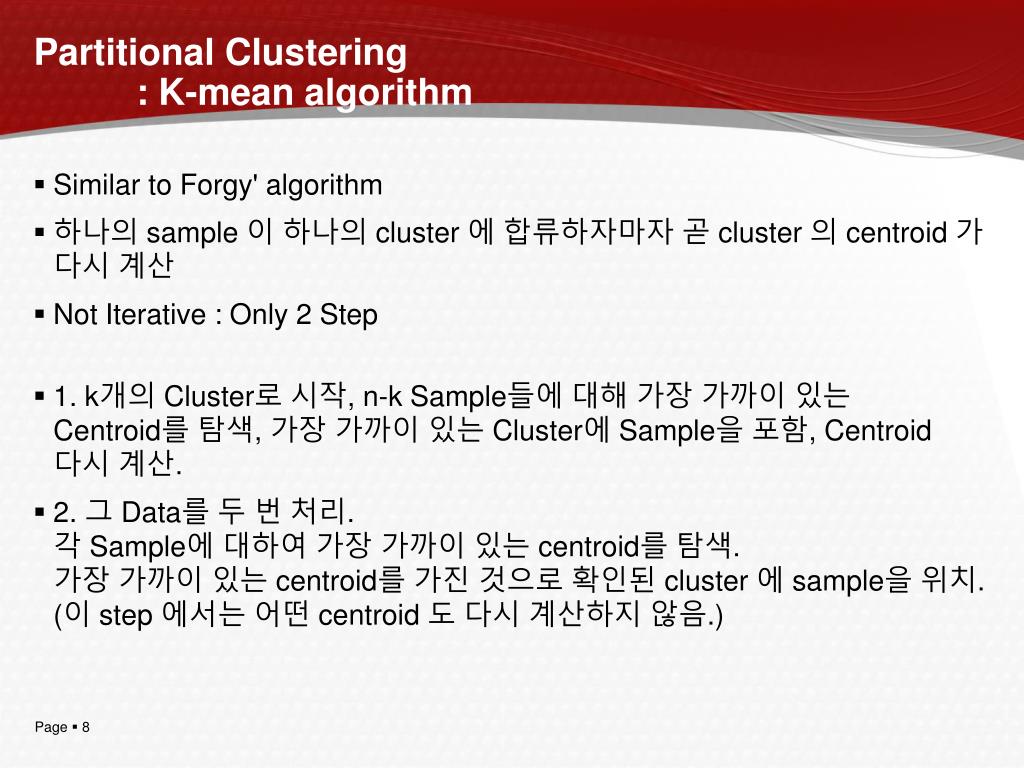 Partitional Clustering
: K-mean algorithm

▪ Similar to Forgy' algorithm

▪ 하나의 sample 이 하나의 cluster 에 합류하자마자 곧 cluster 의 centroid 가 다시 계산

▪ Not Iterative : Only 2 Step

▪ 1. k개의 Cluster로 시작, n-k Sample들에 대해 가장 가까이 있는 Centroid를 탐색, 가장 가까이 있는 Cluster에 Sample을 포함, Centroid 다시 계산.

▪ 2. 그 Data를 두 번 처리.
각 Sample에 대하여 가장 가까이 있는 centroid를 탐색.
가장 가까이 있는 centroid를 가진 것으로 확인된 cluster 에 sample을 위치.
(이 step 에서는 어떤 centroid 도 다시 계산하지 않음.)

Page ▪ 8